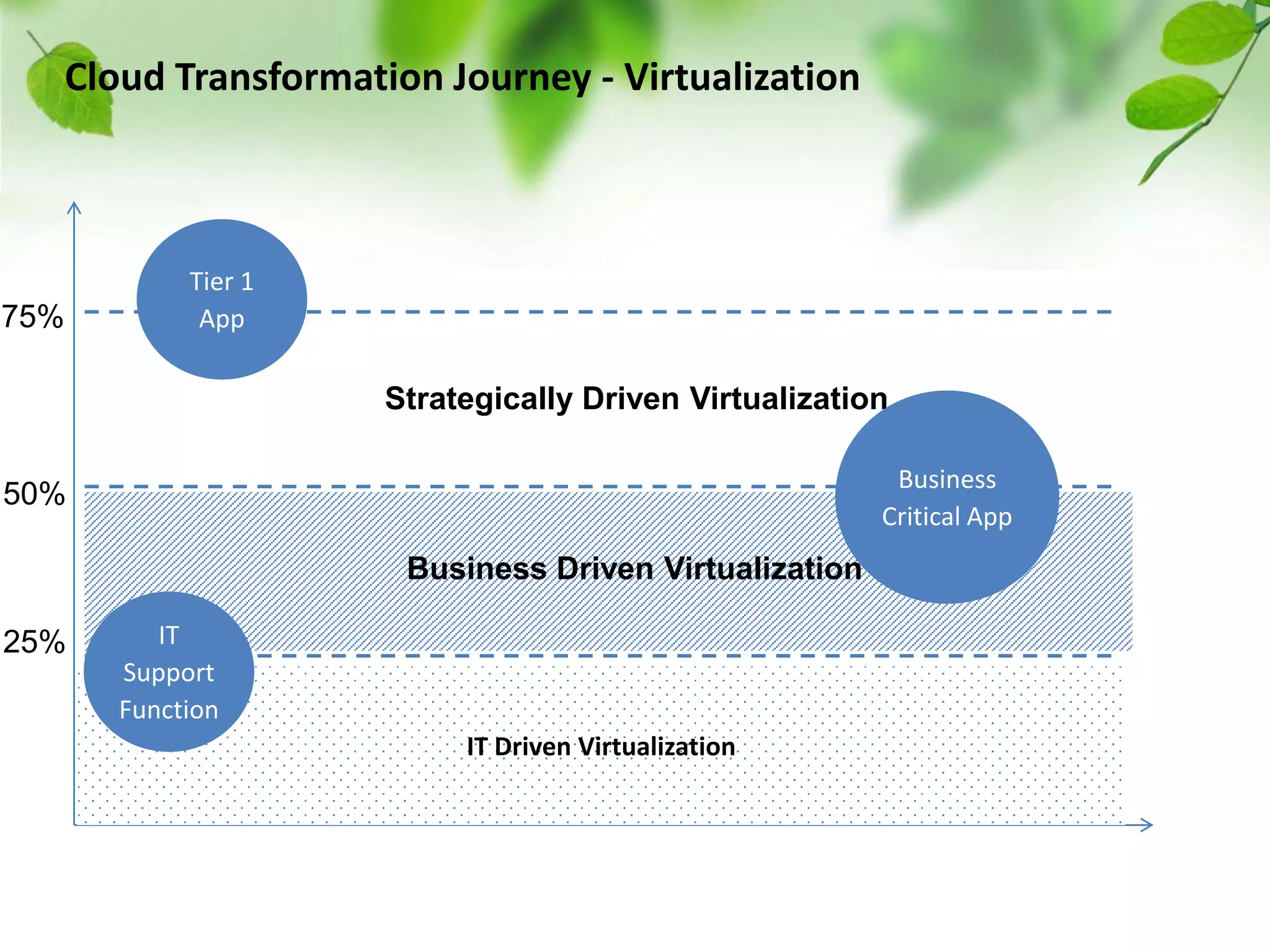 Cloud Transformation Journey - Virtualization

Tier 1 App

75%

Strategically Driven Virtualization

50%

Business Critical App

Business Driven Virtualization

25%

IT Support Function

IT Driven Virtualization